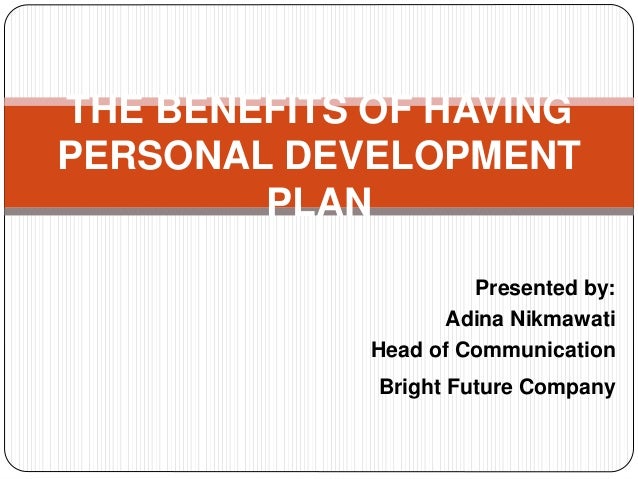 THE BENEFITS OF HAVING PERSONAL DEVELOPMENT PLAN

Presented by:
Adina Nikmawati
Head of Communication
Bright Future Company